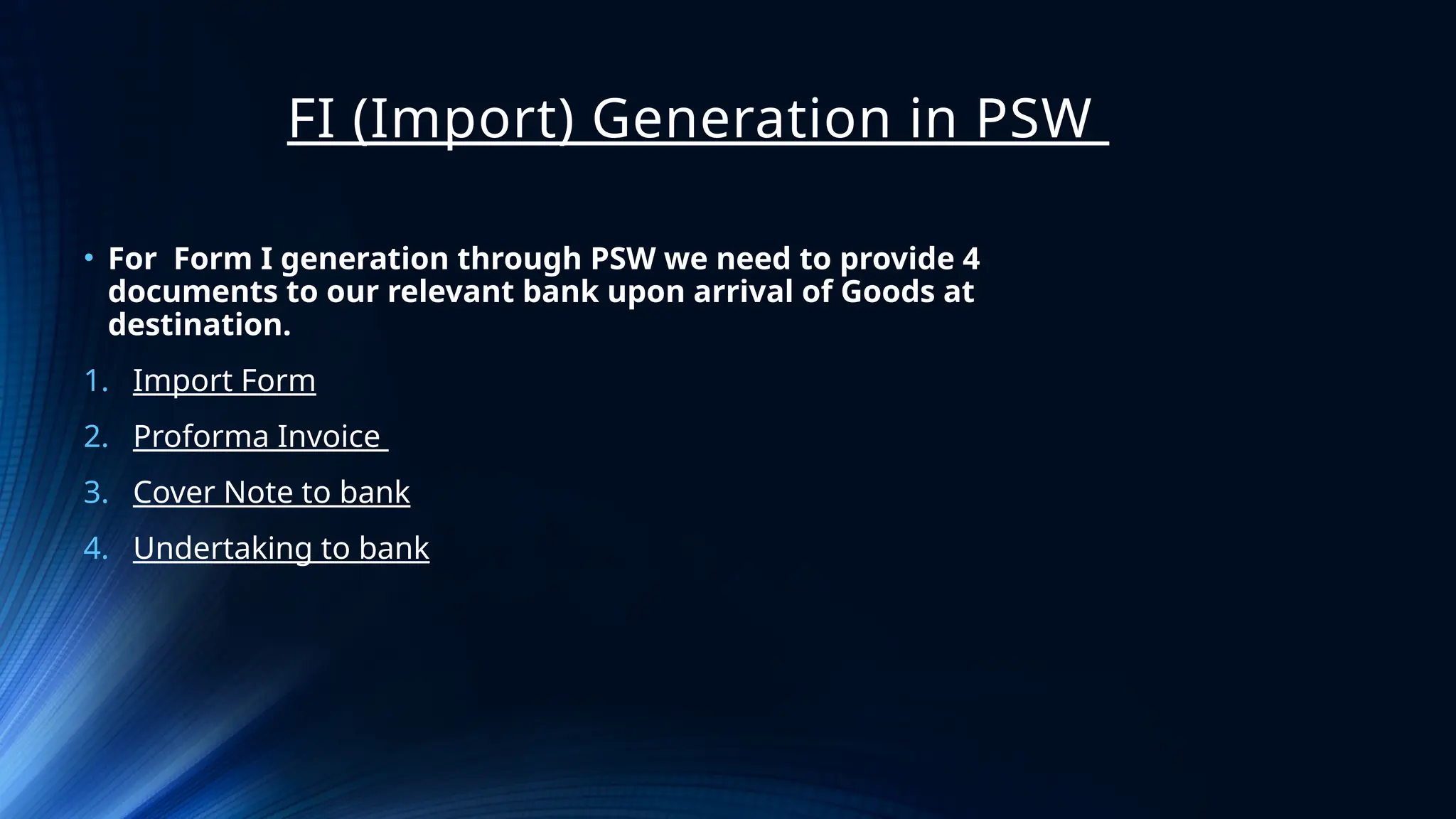 FI (Import) Generation in PSW

• For Form I generation through PSW we need to provide 4 documents to our relevant bank upon arrival of Goods at destination.

1. Import Form
2. Proforma Invoice
3. Cover Note to bank
4. Undertaking to bank